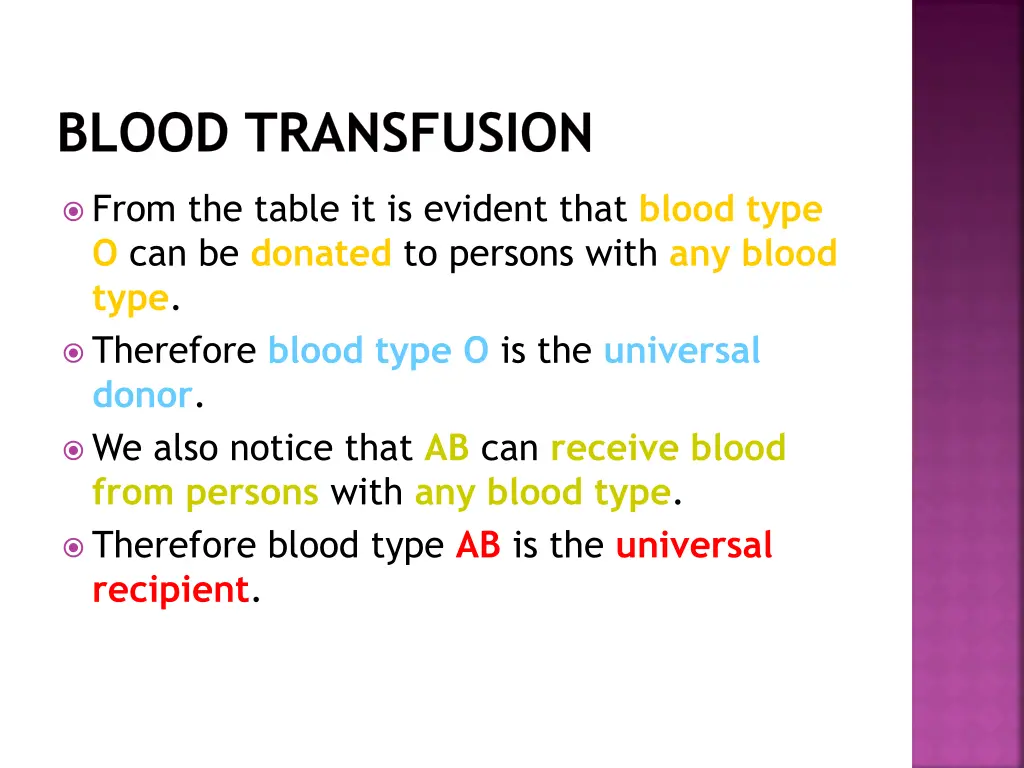 BLOOD TRANSFUSION

From the table it is evident that blood type O can be donated to persons with any blood type.

Therefore blood type O is the universal donor.

We also notice that AB can receive blood from persons with any blood type.

Therefore blood type AB is the universal recipient.